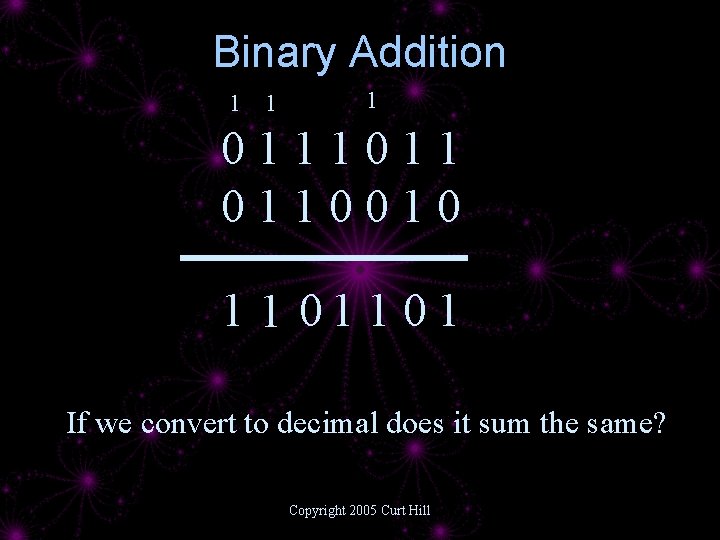 Binary Addition

1 1 1
0 1 1 1 0 1 1
0 1 1 0 0 1 0

1 1 0 1 1 0 1

If we convert to decimal does it sum the same?

Copyright 2005 Curt Hill